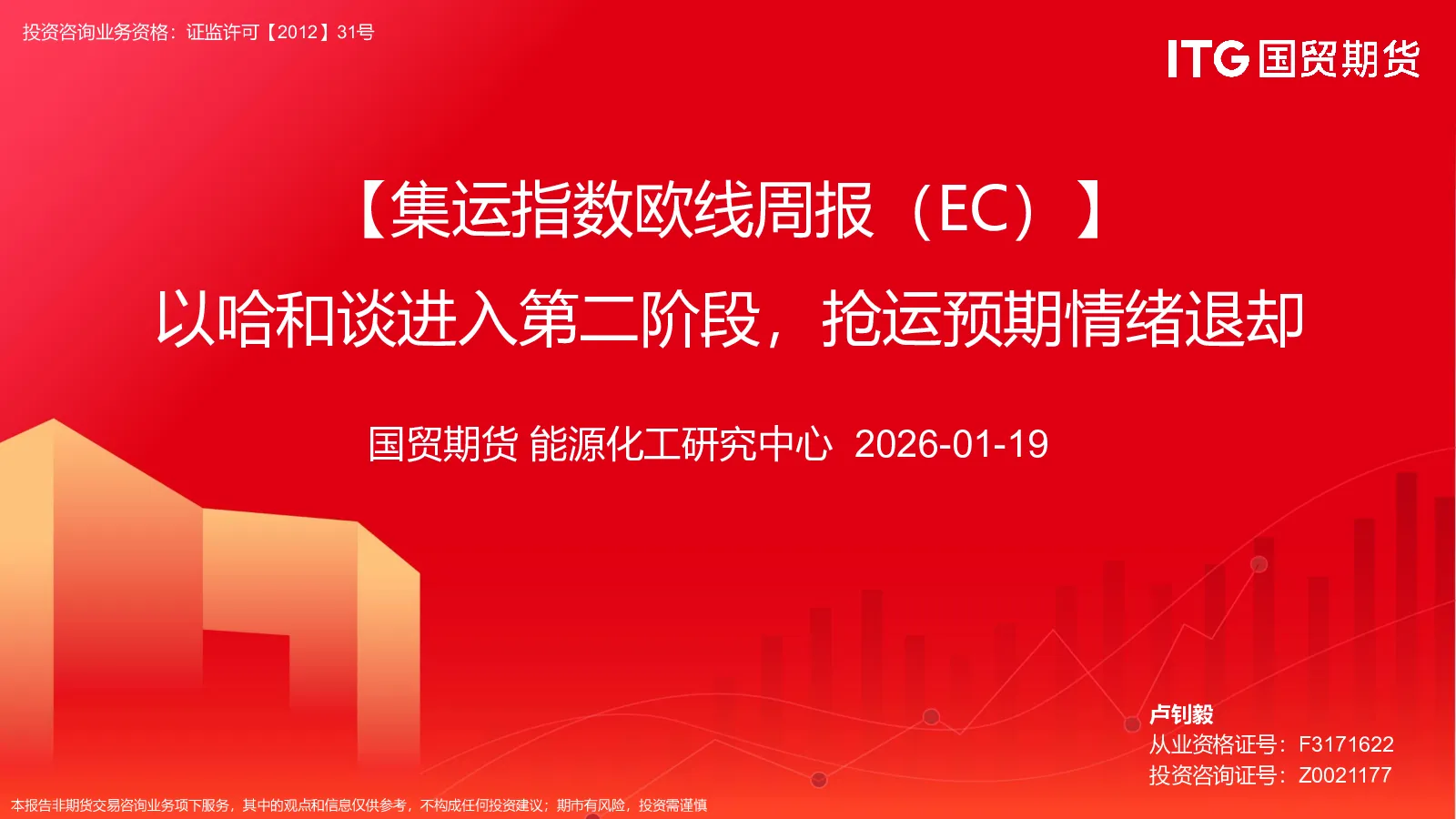 投资咨询业务资格：证监许可【2012】31号

ITG 国贸期货

【集运指数欧线周报（EC）】

以哈和谈进入第二阶段，抢运预期情绪退却

国贸期货 能源化工研究中心 2026-01-19

卢钊毅
从业资格证号：F3171622
投资咨询证号：Z0021177

本报告非期货交易咨询业务项下服务，其中的观点和信息仅供参考，不构成任何投资建议；期市有风险，投资需谨慎